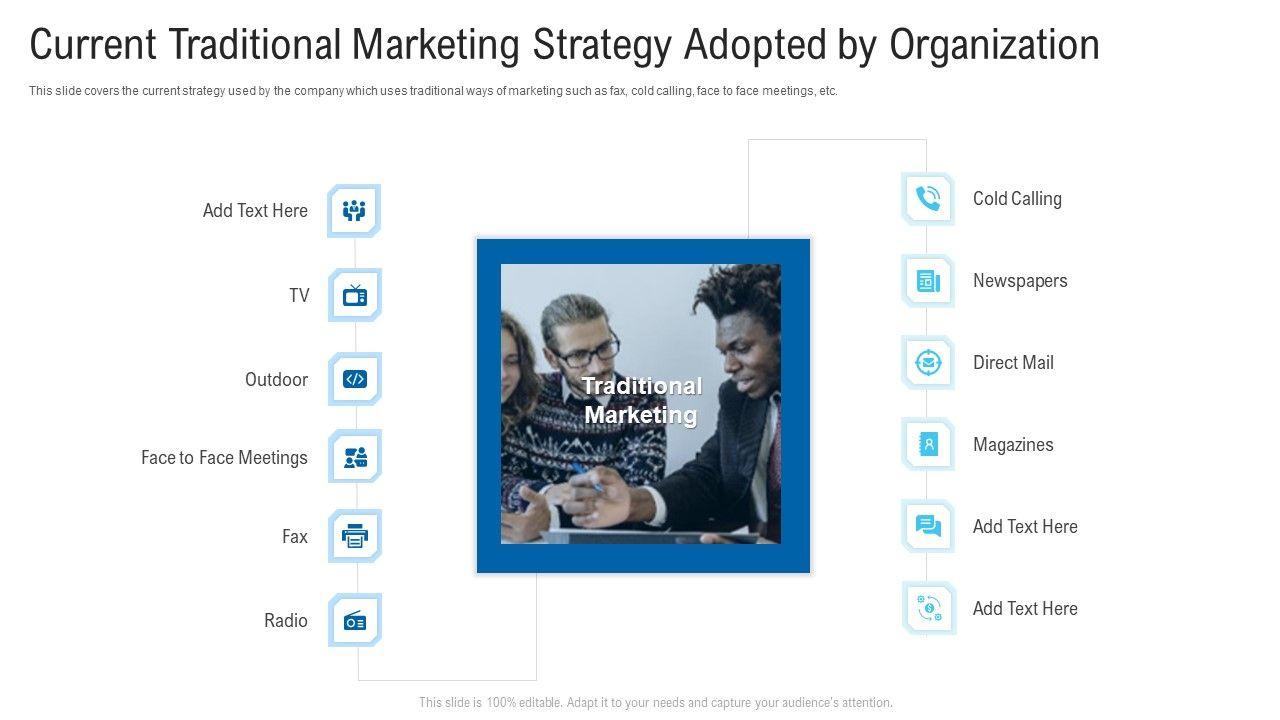 Current Traditional Marketing Strategy Adopted by Organization

This slide covers the current strategy used by the company which uses traditional ways of marketing such as fax, cold calling, face to face meetings, etc.

Add Text Here

TV

Outdoor

Face to Face Meetings

Fax

Radio

Traditional Marketing

Cold Calling

Newspapers

Direct Mail

Magazines

Add Text Here

Add Text Here

This slide is 100% editable. Adapt it to your needs and capture your audience's attention.